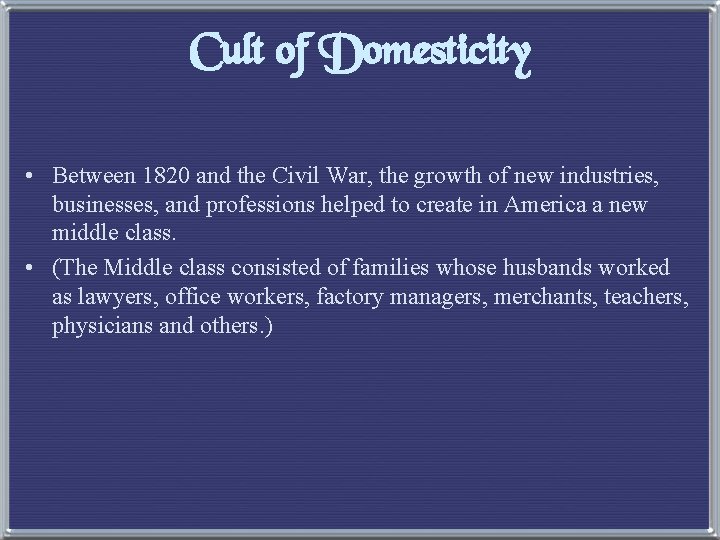 Cult of Domesticity

• Between 1820 and the Civil War, the growth of new industries, businesses, and professions helped to create in America a new middle class.
• (The Middle class consisted of families whose husbands worked as lawyers, office workers, factory managers, merchants, teachers, physicians and others.)